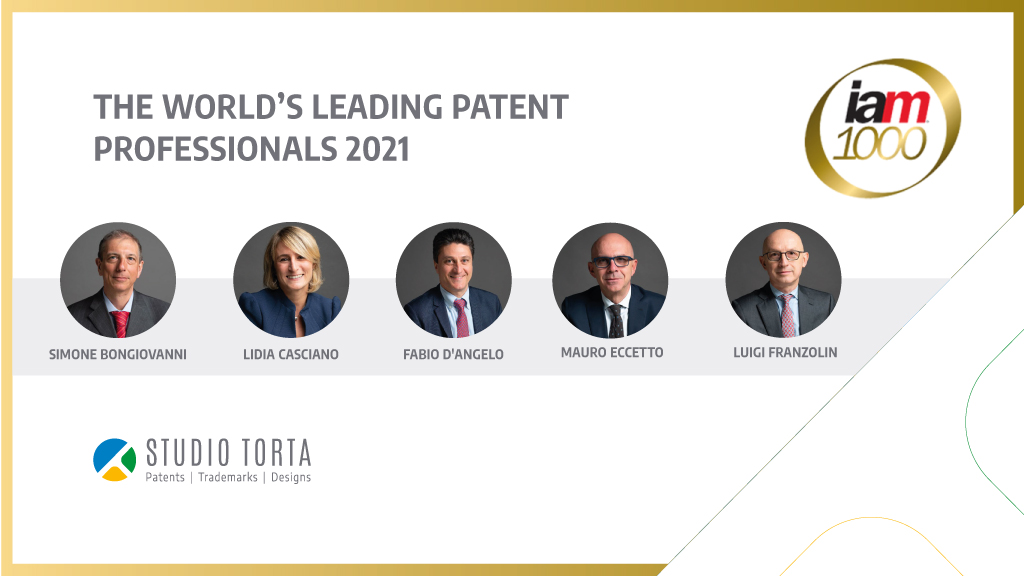 THE WORLD'S LEADING PATENT PROFESSIONALS 2021

iam 1000

SIMONE BONGIOVANNI

LIDIA CASCIANO

FABIO D'ANGELO

MAURO ECCETTO

LUIGI FRANZOLIN

STUDIO TORTA
Patents | Trademarks | Designs